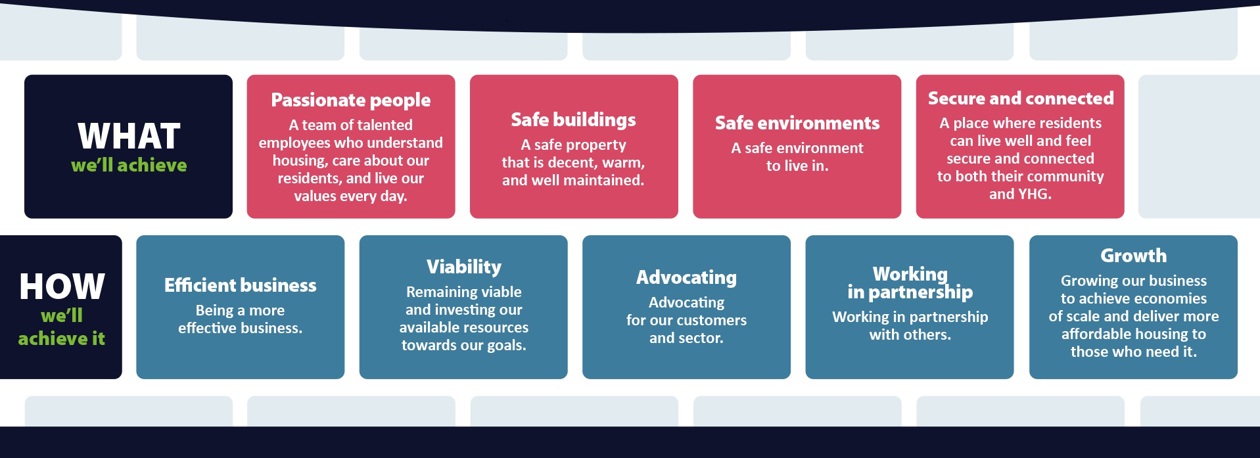 WHAT
we'll achieve

Passionate people
A team of talented employees who understand housing, care about our residents, and live our values every day.

Safe buildings
A safe property that is decent, warm, and well maintained.

Safe environments
A safe environment to live in.

Secure and connected
A place where residents can live well and feel secure and connected to both their community and YHG.

HOW
we'll achieve it

Efficient business
Being a more effective business.

Viability
Remaining viable and investing our available resources towards our goals.

Advocating
Advocating for our customers and sector.

Working in partnership
Working in partnership with others.

Growth
Growing our business to achieve economies of scale and deliver more affordable housing to those who need it.